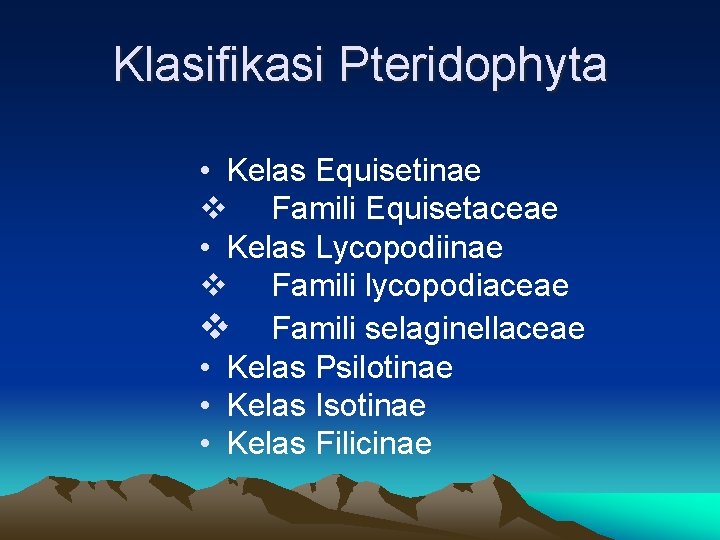 Klasifikasi Pteridophyta

• Kelas Equisetinae
❖ Famili Equisetaceae
• Kelas Lycopodiinae
❖ Famili lycopodiaceae
❖ Famili selaginellaceae
• Kelas Psilotinae
• Kelas Isotinae
• Kelas Filicinae